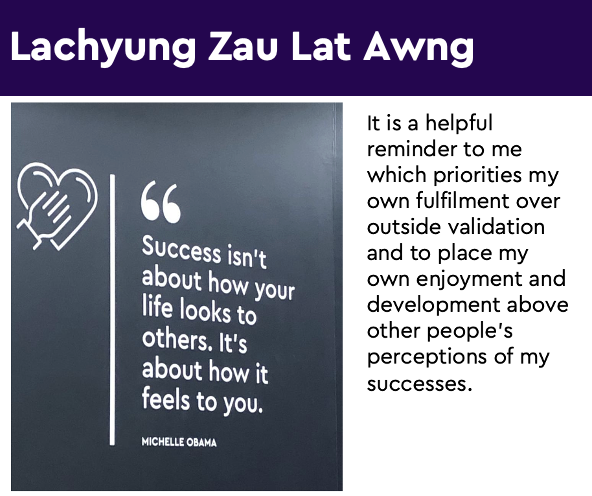 Lachyung Zau Lat Awng

“
Success isn't about how your life looks to others. It's about how it feels to you.

MICHELLE OBAMA

It is a helpful reminder to me which priorities my own fulfilment over outside validation and to place my own enjoyment and development above other people's perceptions of my successes.